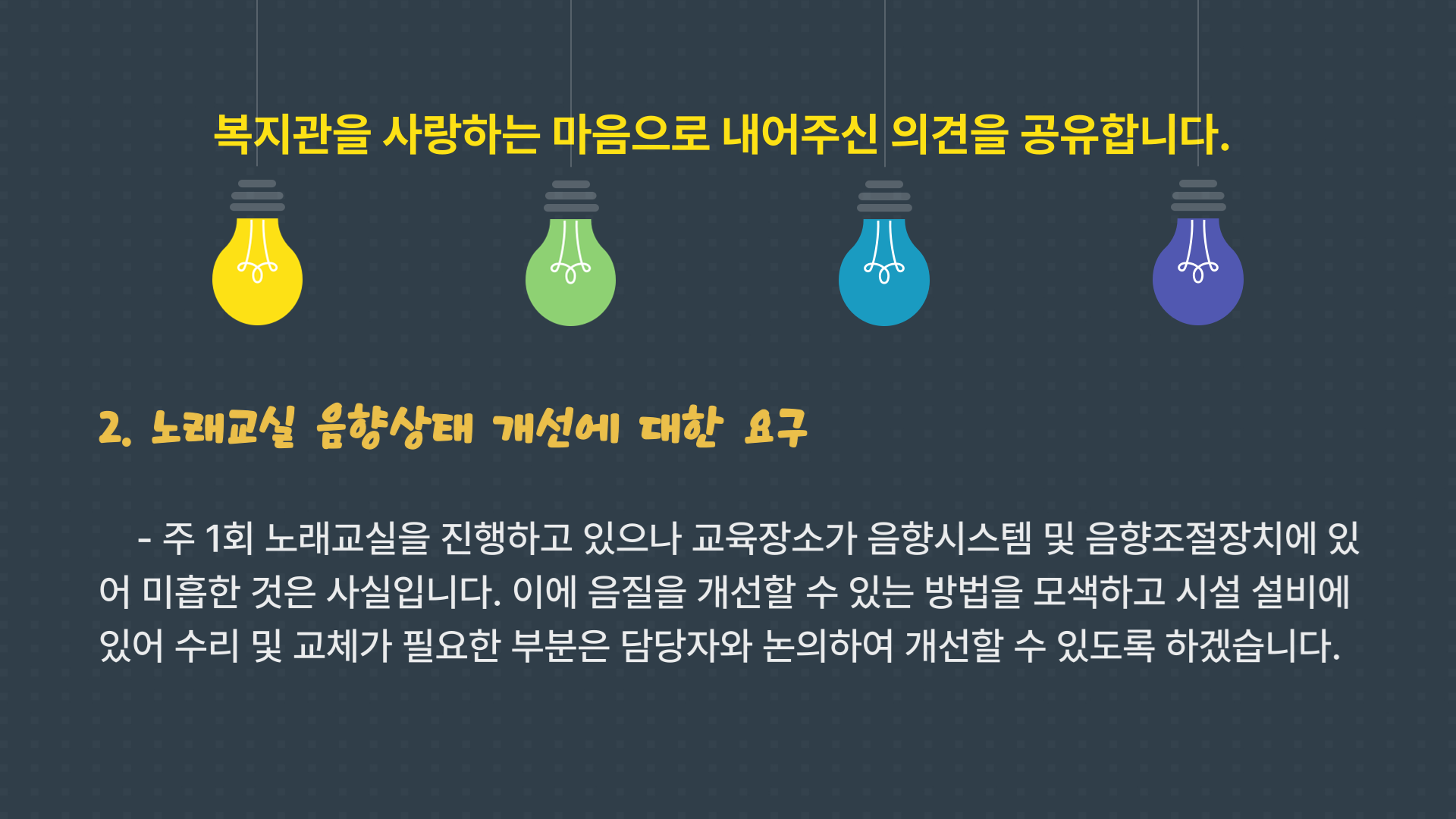 복지관을 사랑하는 마음으로 내어주신 의견을 공유합니다.

2. 노래교실 음향상태 개선에 대한 요구

- 주 1회 노래교실을 진행하고 있으나 교육장소가 음향시스템 및 음향조절장치에 있어 미흡한 것은 사실입니다. 이에 음질을 개선할 수 있는 방법을 모색하고 시설 설비에 있어 수리 및 교체가 필요한 부분은 담당자와 논의하여 개선할 수 있도록 하겠습니다.